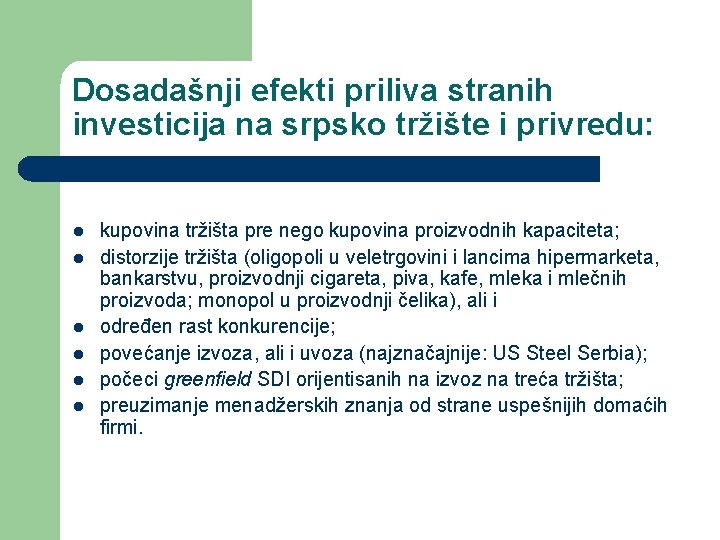 Dosadašnji efekti priliva stranih investicija na srpsko tržište i privredu:

- kupovina tržišta pre nego kupovina proizvodnih kapaciteta;
- distorzije tržišta (oligopoli u veletrgovini i lancima hipermarketa, bankarstvu, proizvodnji cigareta, piva, kafe, mleka i mlečnih proizvoda; monopol u proizvodnji čelika), ali i
- određen rast konkurencije;
- povećanje izvoza, ali i uvoza (najznačajnije: US Steel Serbia);
- počeci greenfield SDI orijentisanih na izvoz na treća tržišta;
- preuzimanje menadžerskih znanja od strane uspešnijih domaćih firmi.